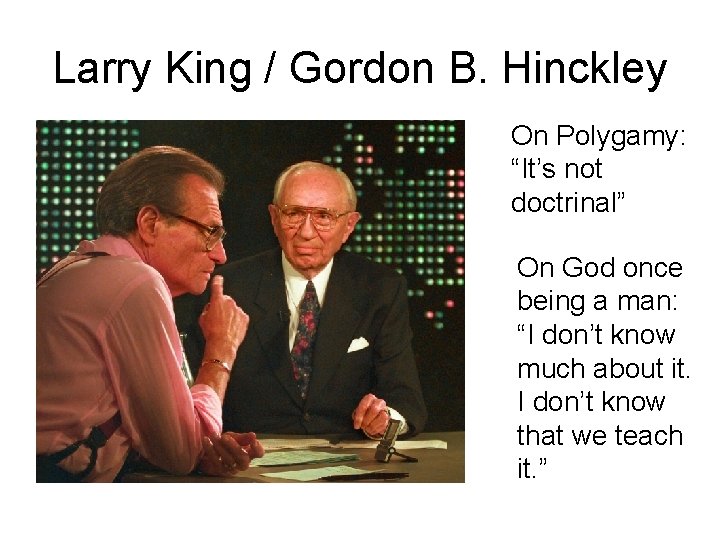 Larry King / Gordon B. Hinckley

On Polygamy: “It’s not doctrinal”

On God once being a man: “I don’t know much about it. I don’t know that we teach it.”